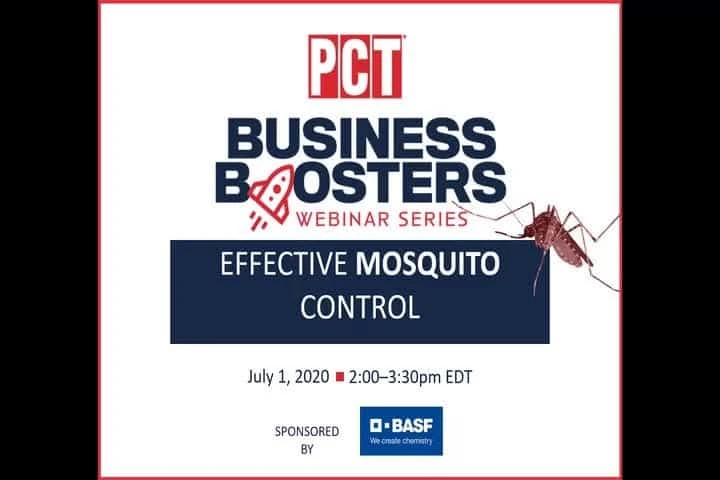 PCT

BUSINESS BOOSTERS
WEBINAR SERIES

EFFECTIVE MOSQUITO CONTROL

July 1, 2020 ■ 2:00–3:30pm EDT

SPONSORED BY

BASF
We create chemistry